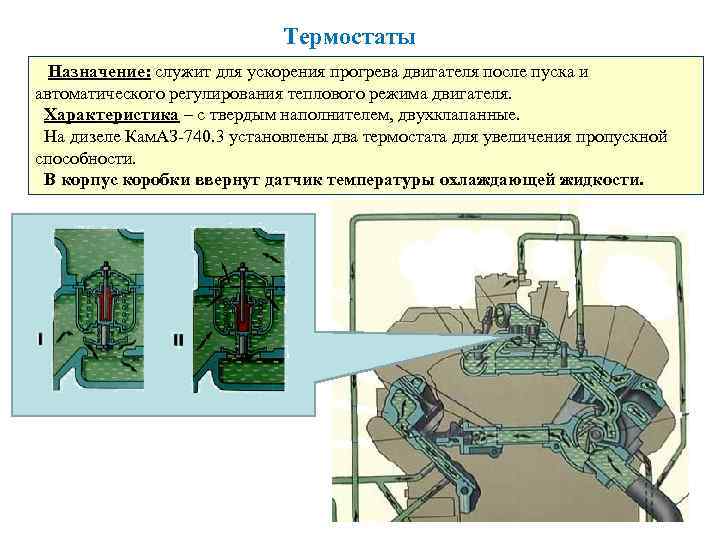 Термостаты

Назначение: служит для ускорения прогрева двигателя после пуска и автоматического регулирования теплового режима двигателя.

Характеристика – с твердым наполнителем, двухклапанные.

На дизеле КамАЗ-740.3 установлены два термостата для увеличения пропускной способности.

В корпус коробки ввернут датчик температуры охлаждающей жидкости.

I

II